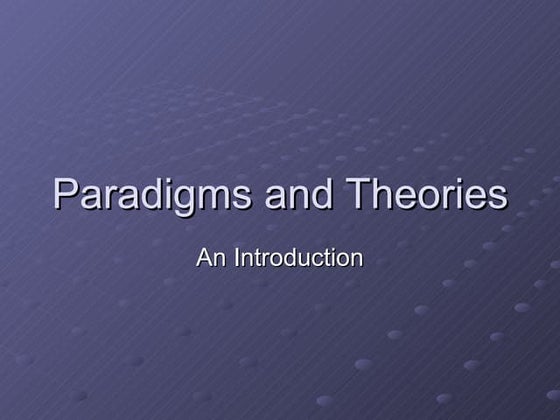 Paradigms and Theories

An Introduction